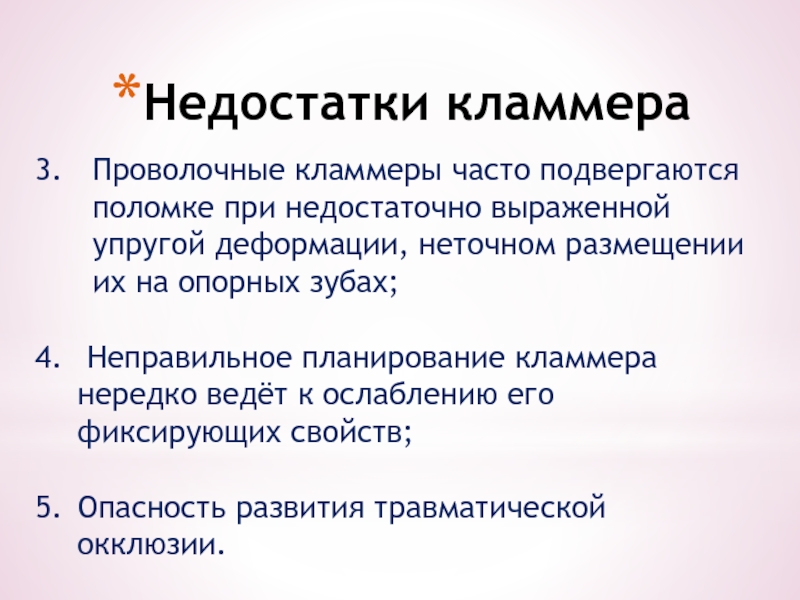 *Недостатки кламмера

3. Проволочные кламмеры часто подвергаются поломке при недостаточно выраженной упругой деформации, неточном размещении их на опорных зубах;

4. Неправильное планирование кламмера нередко ведёт к ослаблению его фиксирующих свойств;

5. Опасность развития травматической окклюзии.